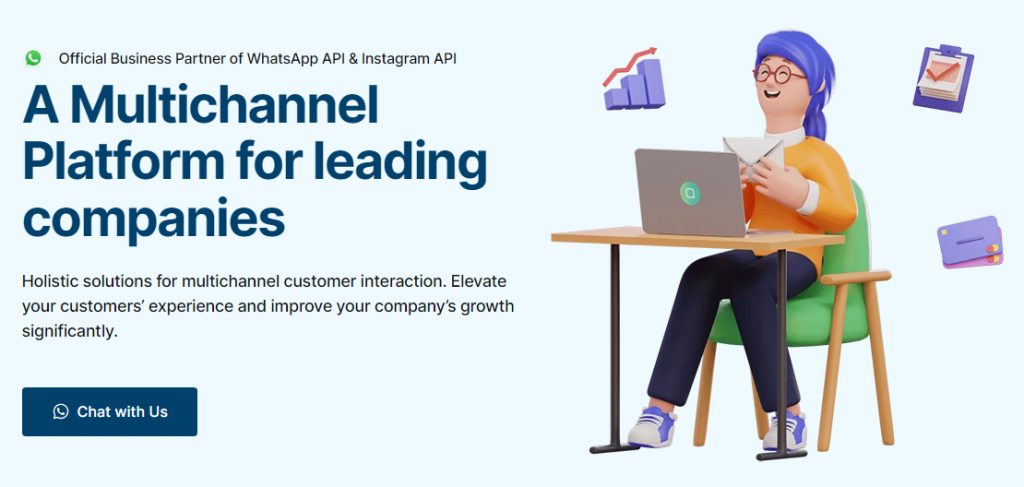 Official Business Partner of WhatsApp API & Instagram API

A Multichannel Platform for leading companies

Holistic solutions for multichannel customer interaction. Elevate your customers' experience and improve your company's growth significantly.

Chat with Us